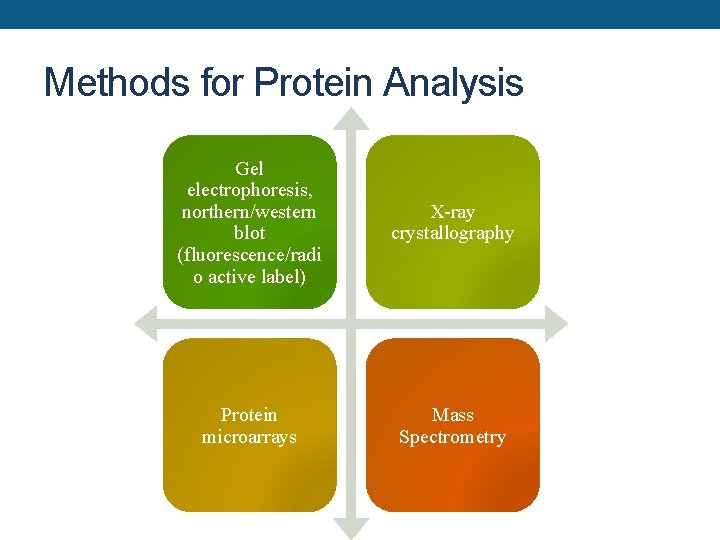 Methods for Protein Analysis

Gel electrophoresis, northern/western blot (fluorescence/radi o active label)

X-ray crystallography

Protein microarrays

Mass Spectrometry